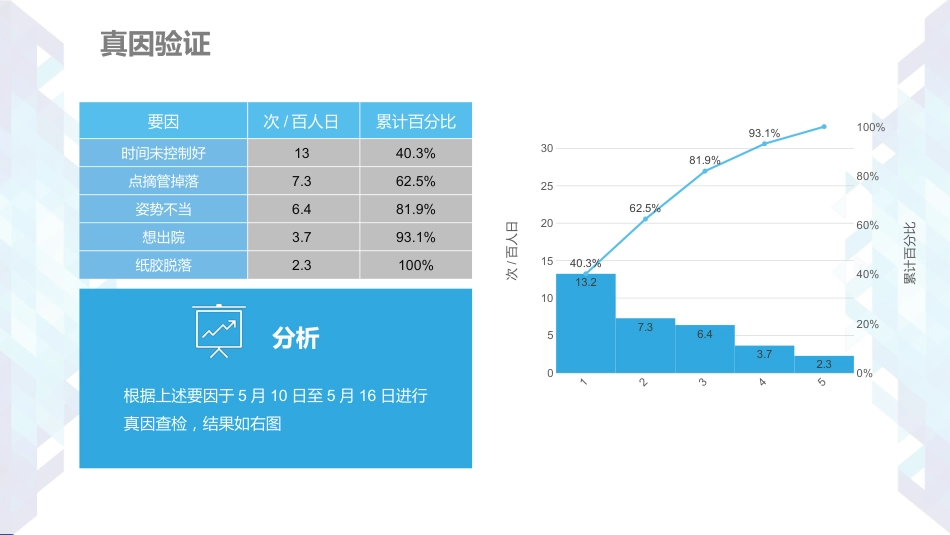 真因验证

| 要因 | 次 / 百人日 | 累计百分比 |
|---|---|---|
| 时间未控制好 | 13 | 40.3% |
| 点摘管掉落 | 7.3 | 62.5% |
| 姿势不当 | 6.4 | 81.9% |
| 想出院 | 3.7 | 93.1% |
| 纸胶脱落 | 2.3 | 100% |

分析

根据上述要因于 5 月 10 日至 5 月 16 日进行真因查检，结果如右图

次 / 百人日
30
25
20
15
10
5
0
40.3%
62.5%
81.9%
93.1%
13.2
7.3
6.4
3.7
2.3
1
2
3
4
5
100%
80%
60%
40%
20%
0%
累计百分比